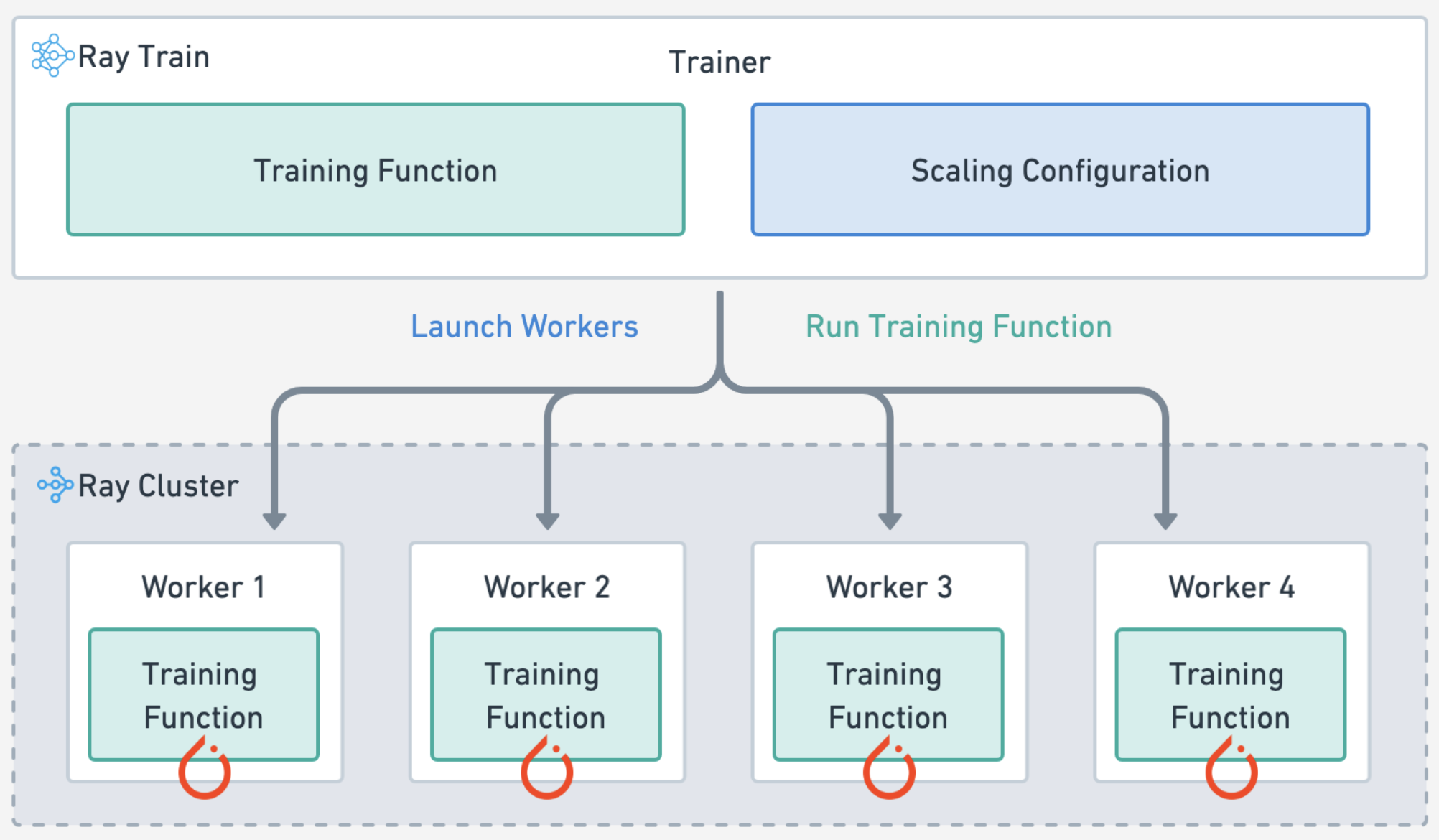 Ray Train

Trainer

Training Function

Scaling Configuration

Launch Workers

Run Training Function

Ray Cluster

Worker 1

Training Function

Worker 2

Training Function

Worker 3

Training Function

Worker 4

Training Function